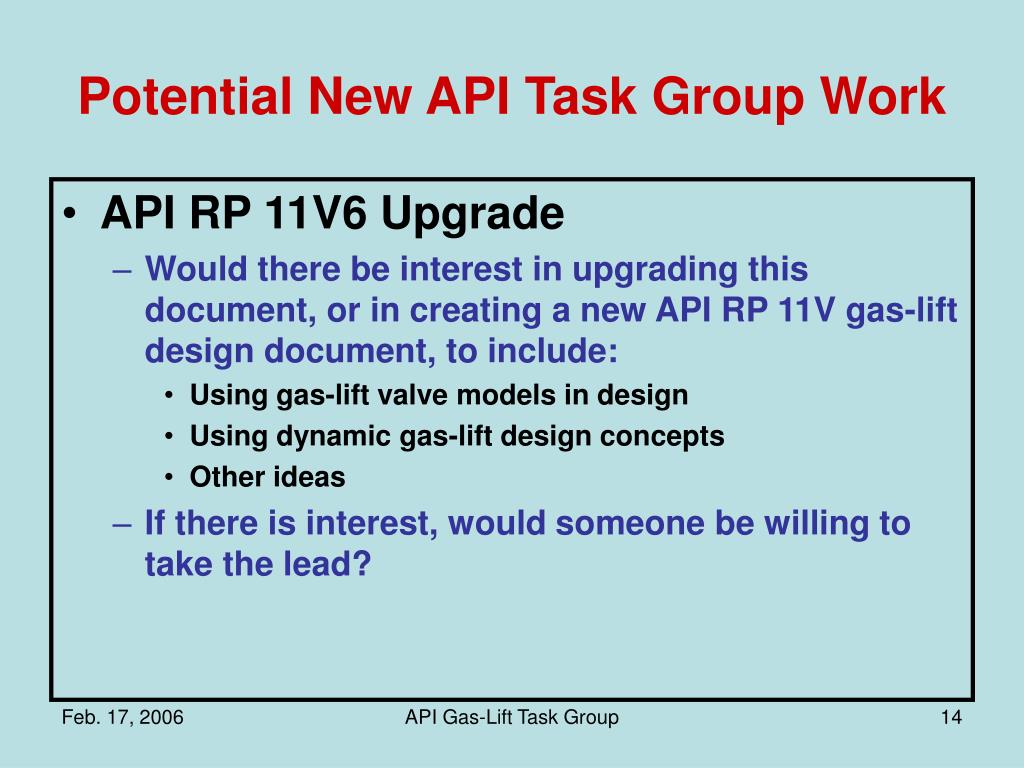 Potential New API Task Group Work

• API RP 11V6 Upgrade
– Would there be interest in upgrading this document, or in creating a new API RP 11V gas-lift design document, to include:
• Using gas-lift valve models in design
• Using dynamic gas-lift design concepts
• Other ideas
– If there is interest, would someone be willing to take the lead?

Feb. 17, 2006
API Gas-Lift Task Group
14